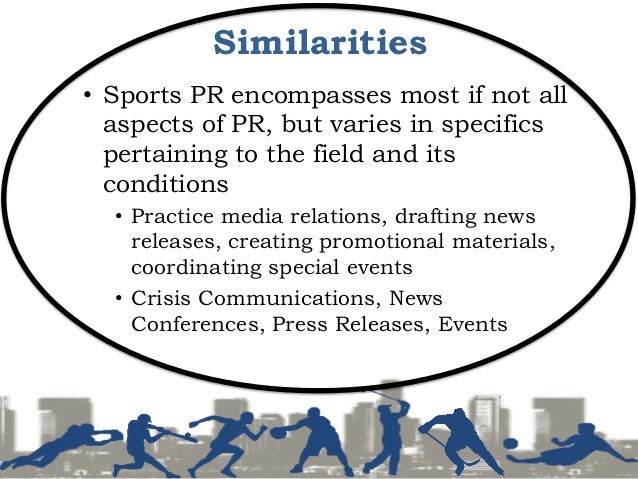 Similarities

• Sports PR encompasses most if not all aspects of PR, but varies in specifics pertaining to the field and its conditions

• Practice media relations, drafting news releases, creating promotional materials, coordinating special events

• Crisis Communications, News Conferences, Press Releases, Events